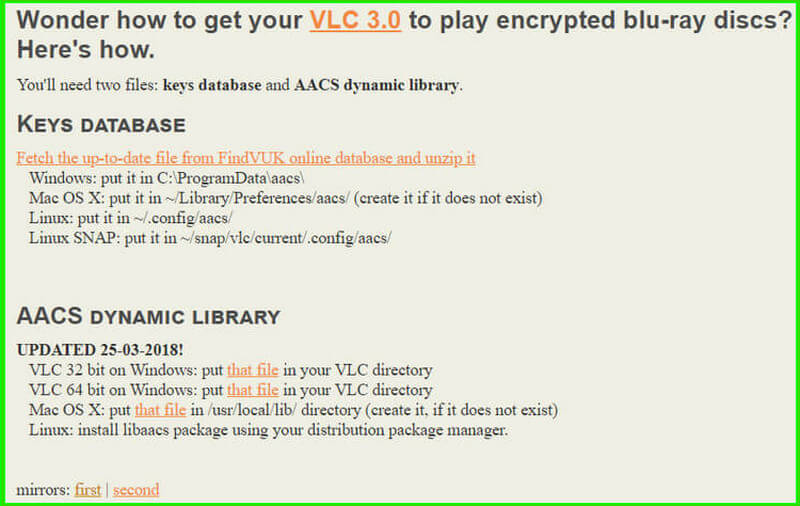 Wonder how to get your VLC 3.0 to play encrypted blu-ray discs? Here's how.

You'll need two files: keys database and AACS dynamic library.

KEYS DATABASE

Fetch the up-to-date file from FindVUK online database and unzip it
Windows: put it in C:\ProgramData\aacs\
Mac OS X: put it in ~/Library/Preferences/aacs/ (create it if it does not exist)
Linux: put it in ~/.config/aacs/
Linux SNAP: put it in ~/snap/vlc/current/.config/aacs/

AACS DYNAMIC LIBRARY

UPDATED 25-03-2018!
VLC 32 bit on Windows: put that file in your VLC directory
VLC 64 bit on Windows: put that file in your VLC directory
Mac OS X: put that file in /usr/local/lib/ directory (create it, if it does not exist)
Linux: install libaacs package using your distribution package manager.

mirrors: first | second